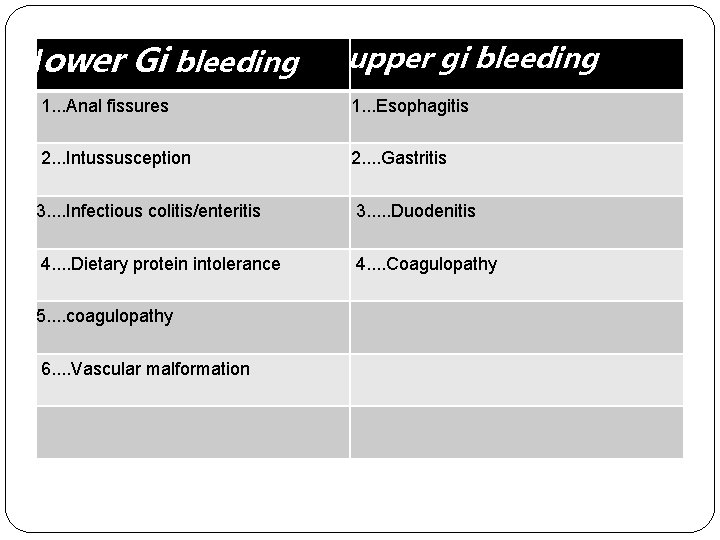 | lower Gi bleeding | upper gi bleeding |
|---|---|
| 1...Anal fissures | 1...Esophagitis |
| 2...Intussusception | 2....Gastritis |
| 3....Infectious colitis/enteritis | 3.....Duodenitis |
| 4....Dietary protein intolerance | 4....Coagulopathy |
| 5....coagulopathy | |
| 6....Vascular malformation | |
| | |